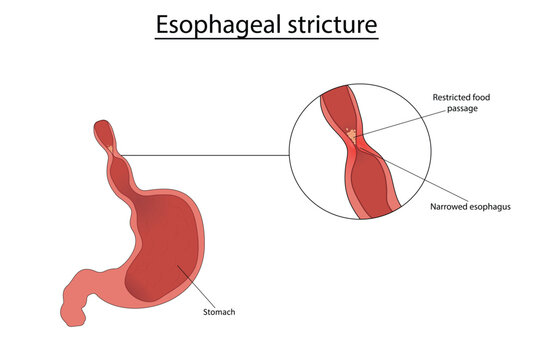 Esophageal stricture

Restricted food passage

Narrowed esophagus

Stomach